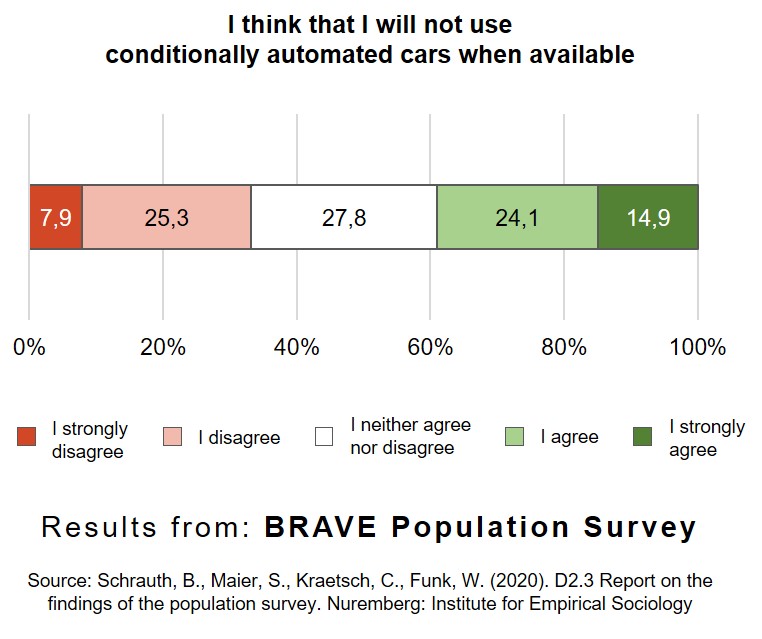 I think that I will not use conditionally automated cars when available

7,9
25,3
27,8
24,1
14,9

0%
20%
40%
60%
80%
100%

I strongly disagree
I disagree
I neither agree nor disagree
I agree
I strongly agree

Results from: BRAVE Population Survey

Source: Schrauth, B., Maier, S., Kraetsch, C., Funk, W. (2020). D2.3 Report on the findings of the population survey. Nuremberg: Institute for Empirical Sociology